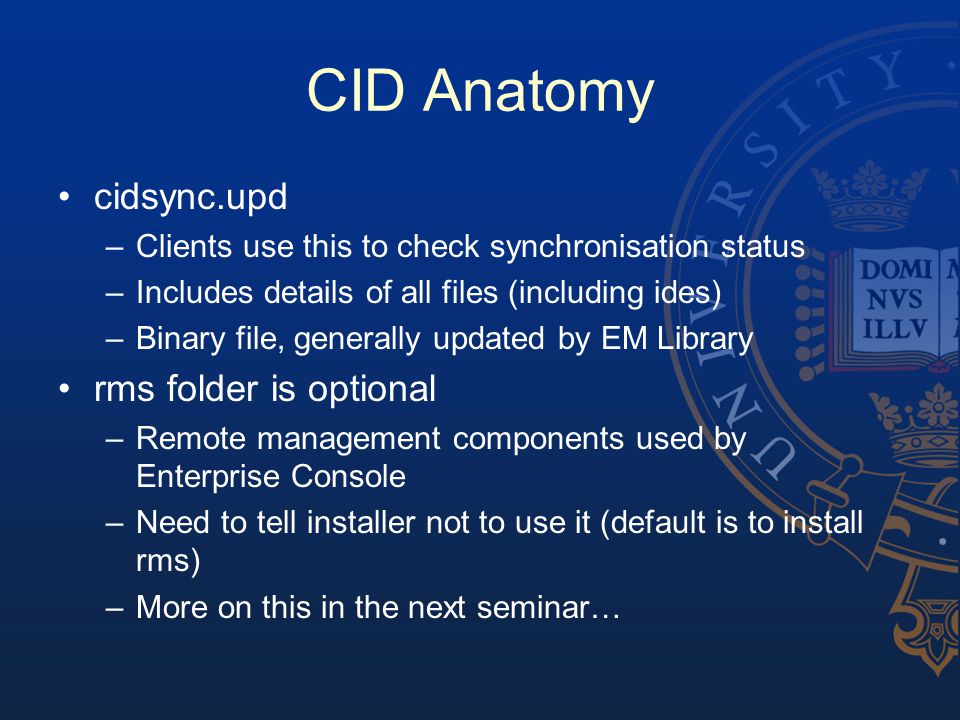 CID Anatomy

• cidsync.upd
– Clients use this to check synchronisation status
– Includes details of all files (including ides)
– Binary file, generally updated by EM Library
• rms folder is optional
– Remote management components used by Enterprise Console
– Need to tell installer not to use it (default is to install rms)
– More on this in the next seminar…

UNIVERSITY

DOMI NVS ILLV